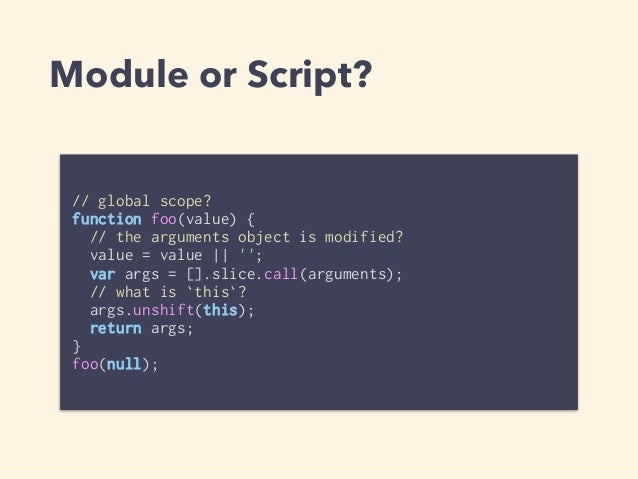 Module or Script?

// global scope?
function foo(value) {
  // the arguments object is modified?
  value = value || '';
  var args = [].slice.call(arguments);
  // what is `this`?
  args.unshift(this);
  return args;
}
foo(null);